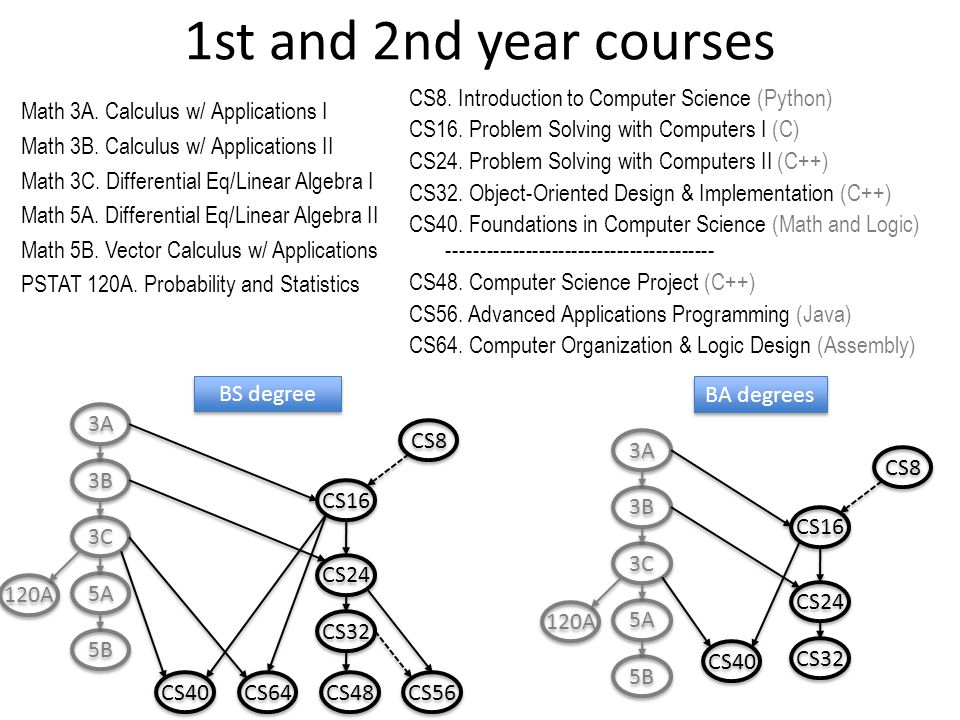 1st and 2nd year courses

Math 3A. Calculus w/ Applications I
Math 3B. Calculus w/ Applications II
Math 3C. Differential Eq/Linear Algebra I
Math 5A. Differential Eq/Linear Algebra II
Math 5B. Vector Calculus w/ Applications
PSTAT 120A. Probability and Statistics

CS8. Introduction to Computer Science (Python)
CS16. Problem Solving with Computers I (C)
CS24. Problem Solving with Computers II (C++)
CS32. Object-Oriented Design & Implementation (C++)
CS40. Foundations in Computer Science (Math and Logic)
----------------------------------------
CS48. Computer Science Project (C++)
CS56. Advanced Applications Programming (Java)
CS64. Computer Organization & Logic Design (Assembly)

BS degree

3A
3B
3C
120A
5A
5B
CS8
CS16
CS24
CS32
CS40
CS64
CS48
CS56

BA degrees

3A
3B
3C
120A
5A
5B
CS8
CS16
CS24
CS40
CS32